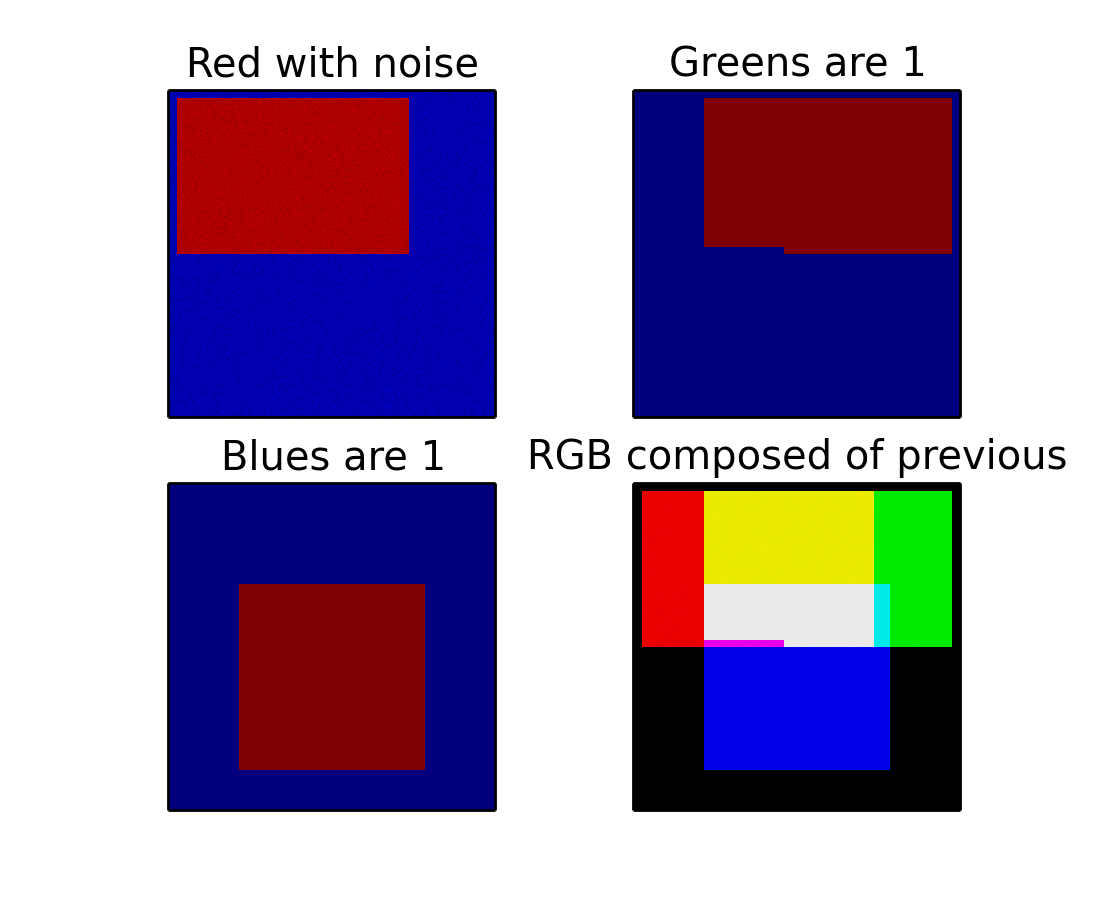 Red with noise

Greens are 1

Blues are 1

RGB composed of previous